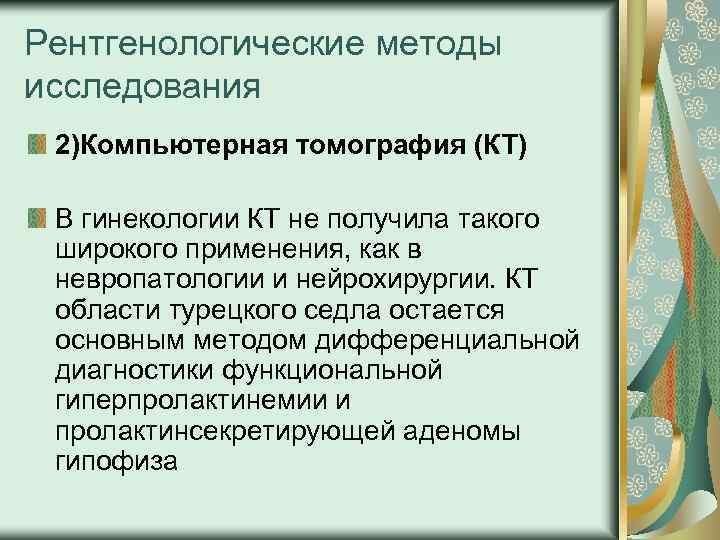 Рентгенологические методы исследования

2)Компьютерная томография (КТ)

В гинекологии КТ не получила такого широкого применения, как в невропатологии и нейрохирургии. КТ области турецкого седла остается основным методом дифференциальной диагностики функциональной гиперпролактинемии и пролактинсекретирующей аденомы гипофиза